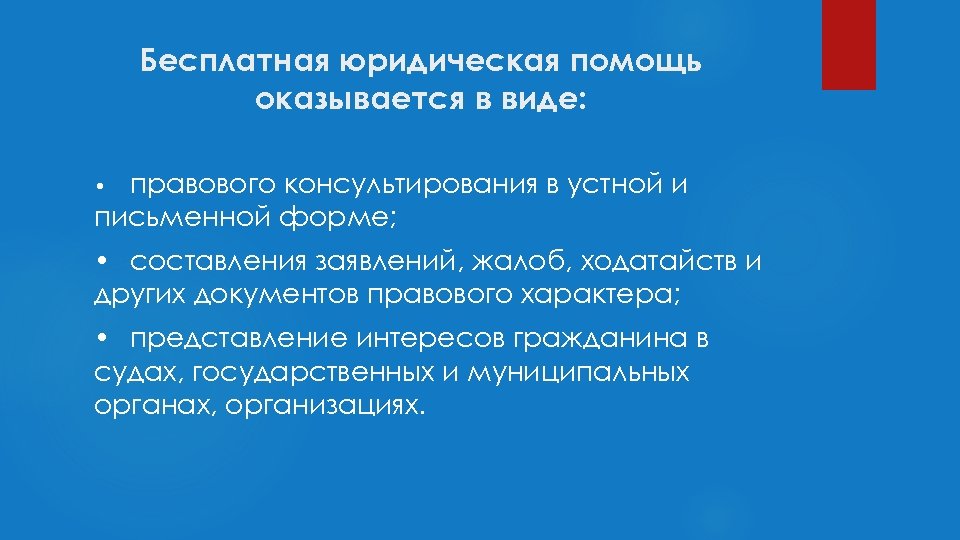 Бесплатная юридическая помощь оказывается в виде:

• правового консультирования в устной и письменной форме;

• составления заявлений, жалоб, ходатайств и других документов правового характера;

• представление интересов гражданина в судах, государственных и муниципальных органах, организациях.